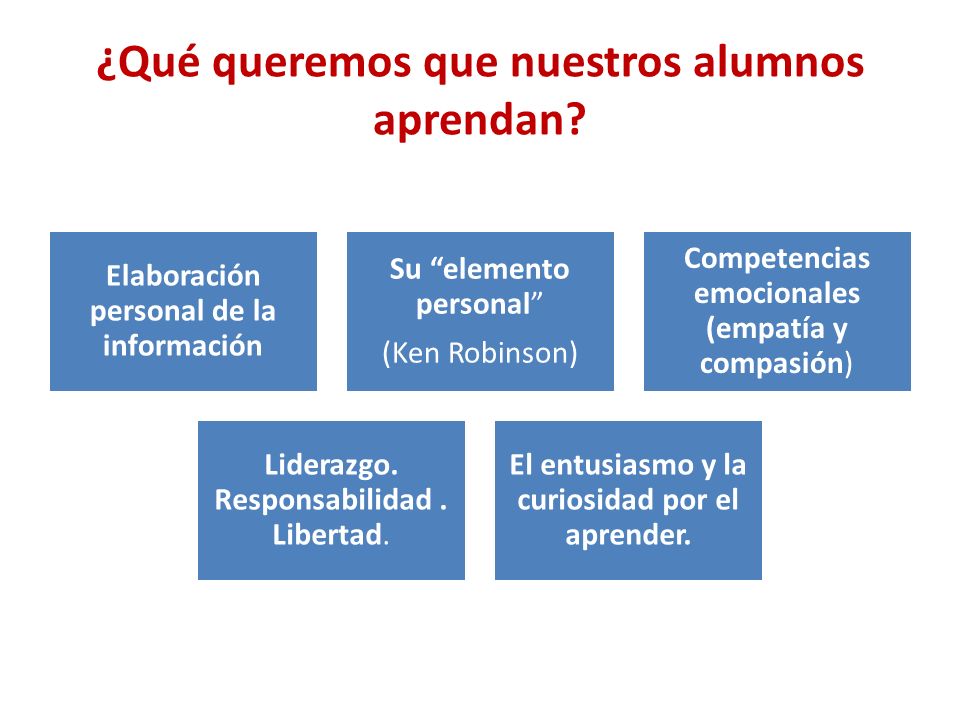 ¿Qué queremos que nuestros alumnos aprendan?

Elaboración personal de la información

Su “elemento personal”
(Ken Robinson)

Competencias emocionales (empatía y compasión)

Liderazgo. Responsabilidad . Libertad.

El entusiasmo y la curiosidad por el aprender.